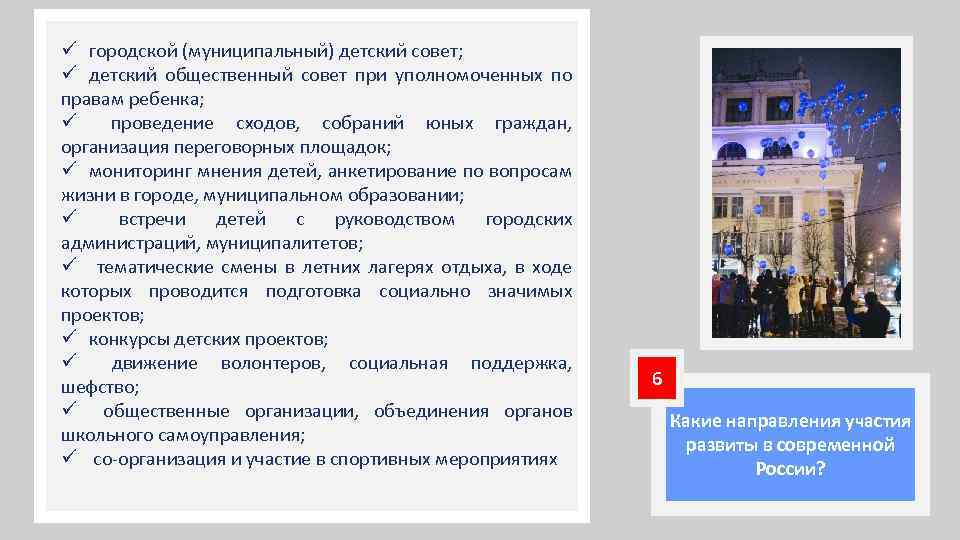 ✓ городской (муниципальный) детский совет;
✓ детский общественный совет при уполномоченных по правам ребенка;
✓ проведение сходов, собраний юных граждан, организация переговорных площадок;
✓ мониторинг мнения детей, анкетирование по вопросам жизни в городе, муниципальном образовании;
✓ встречи детей с руководством городских администраций, муниципалитетов;
✓ тематические смены в летних лагерях отдыха, в ходе которых проводится подготовка социально значимых проектов;
✓ конкурсы детских проектов;
✓ движение волонтеров, социальная поддержка, шефство;
✓ общественные организации, объединения органов школьного самоуправления;
✓ со-организация и участие в спортивных мероприятиях

6

Какие направления участия развиты в современной России?